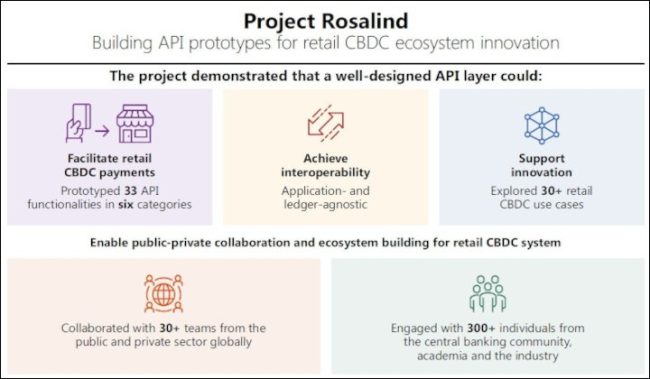 Project Rosalind

Building API prototypes for retail CBDC ecosystem innovation

The project demonstrated that a well-designed API layer could:

Facilitate retail CBDC payments

Prototyped 33 API functionalities in six categories

Achieve interoperability

Application- and ledger-agnostic

Support innovation

Explored 30+ retail CBDC use cases

Enable public-private collaboration and ecosystem building for retail CBDC system

Collaborated with 30+ teams from the public and private sector globally

Engaged with 300+ individuals from the central banking community, academia and the industry